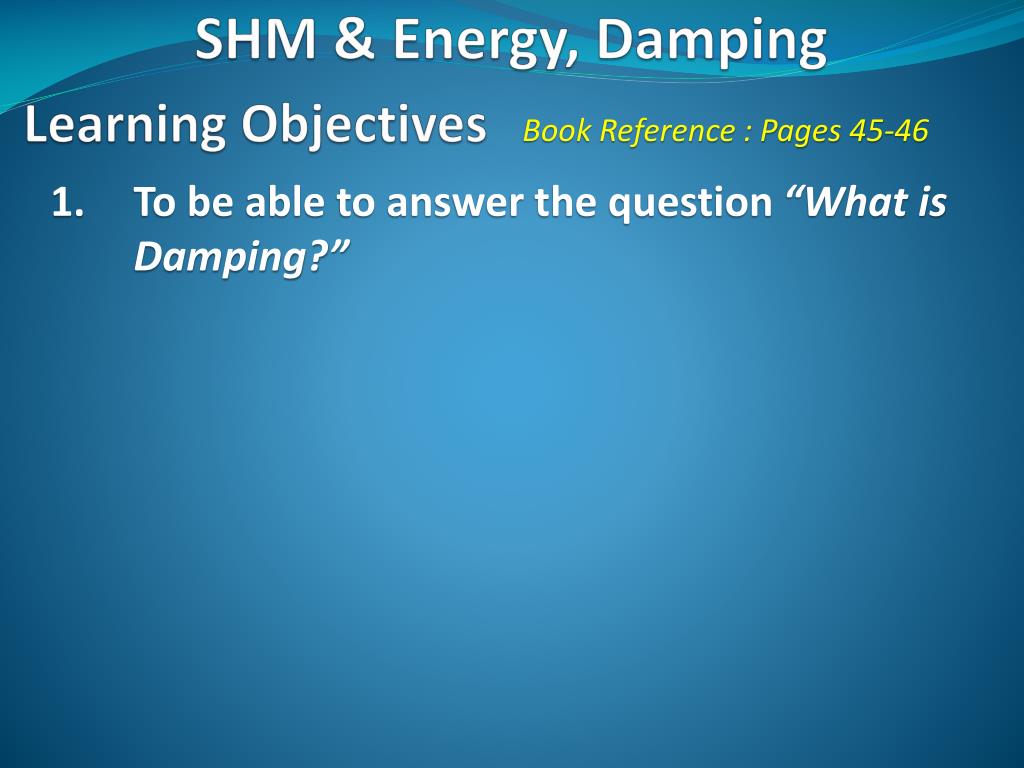 SHM & Energy, Damping

Learning Objectives Book Reference : Pages 45-46

1. To be able to answer the question “What is Damping?”